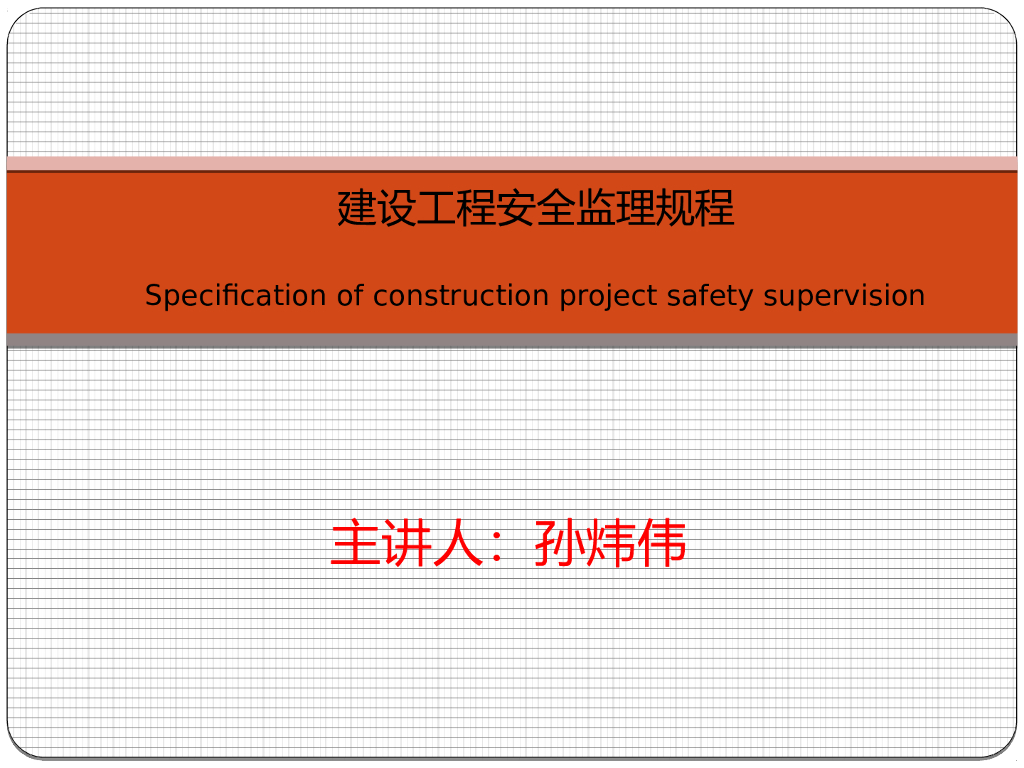 建设工程安全监理规程

Specification of construction project safety supervision

主讲人：孙炜伟